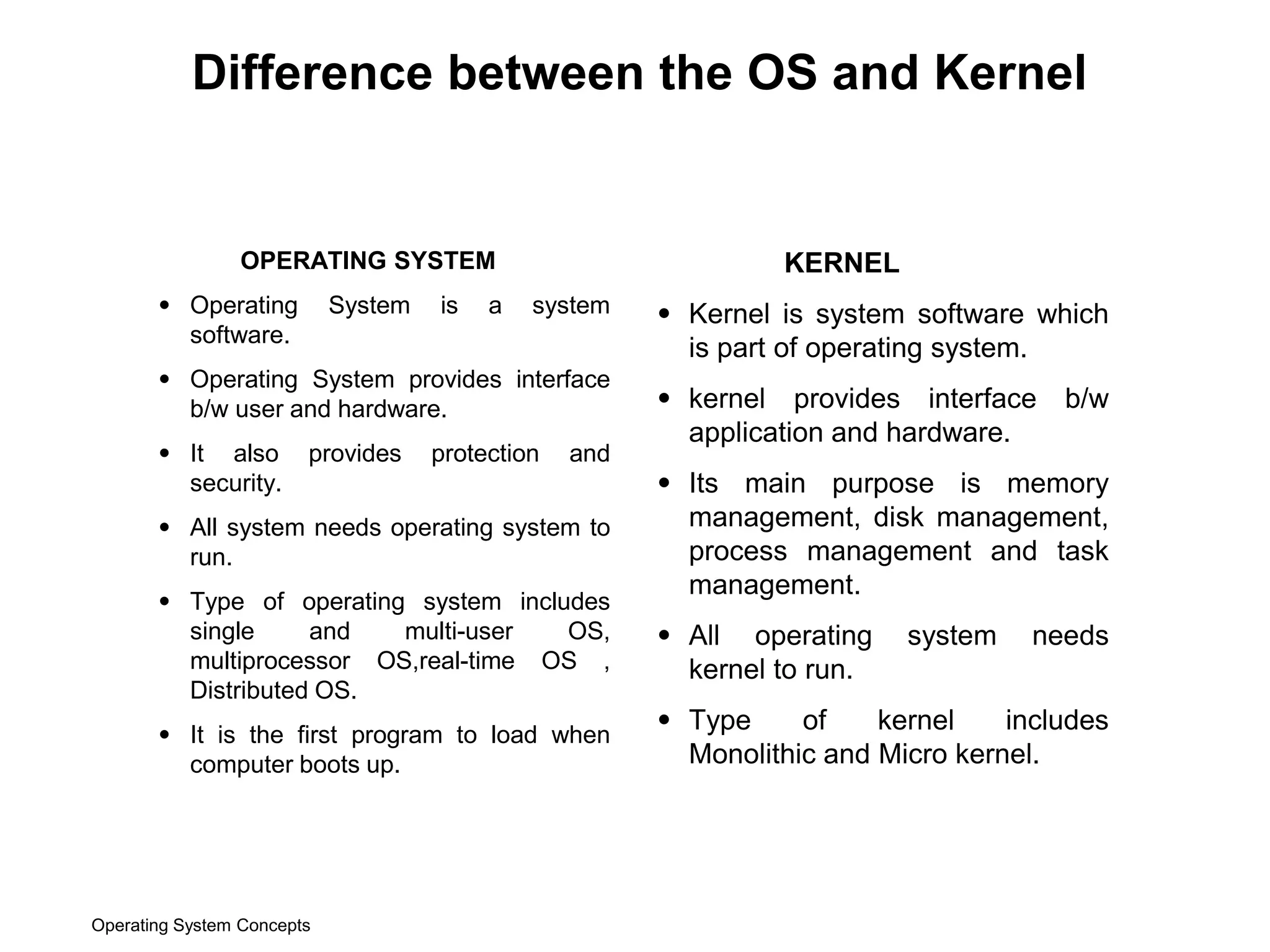 Difference between the OS and Kernel

OPERATING SYSTEM

• Operating System is a system software.
• Operating System provides interface b/w user and hardware.
• It also provides protection and security.
• All system needs operating system to run.
• Type of operating system includes single and multi-user OS, multiprocessor OS,real-time OS , Distributed OS.
• It is the first program to load when computer boots up.

KERNEL

• Kernel is system software which is part of operating system.
• kernel provides interface b/w application and hardware.
• Its main purpose is memory management, disk management, process management and task management.
• All operating system needs kernel to run.
• Type of kernel includes Monolithic and Micro kernel.

Operating System Concepts